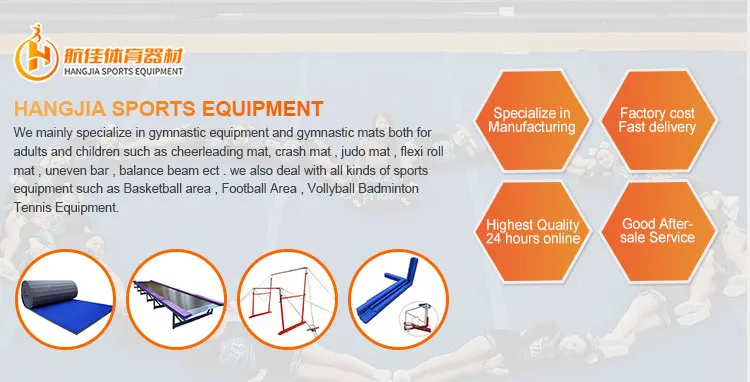 航佳体育器材
HANGJIA SPORTS EQUIPMENT

HANGJIA SPORTS EQUIPMENT

We mainly specialize in gymnastic equipment and gymnastic mats both for adults and children such as cheerleading mat, crash mat , judo mat , flexi roll mat , uneven bar , balance beam ect . we also deal with all kinds of sports equipment such as Basketball area , Football Area , Vollyball Badminton Tennis Equipment.

Specialize in Manufacturing

Factory cost Fast delivery

Highest Quality 24 hours online

Good After-sale Service